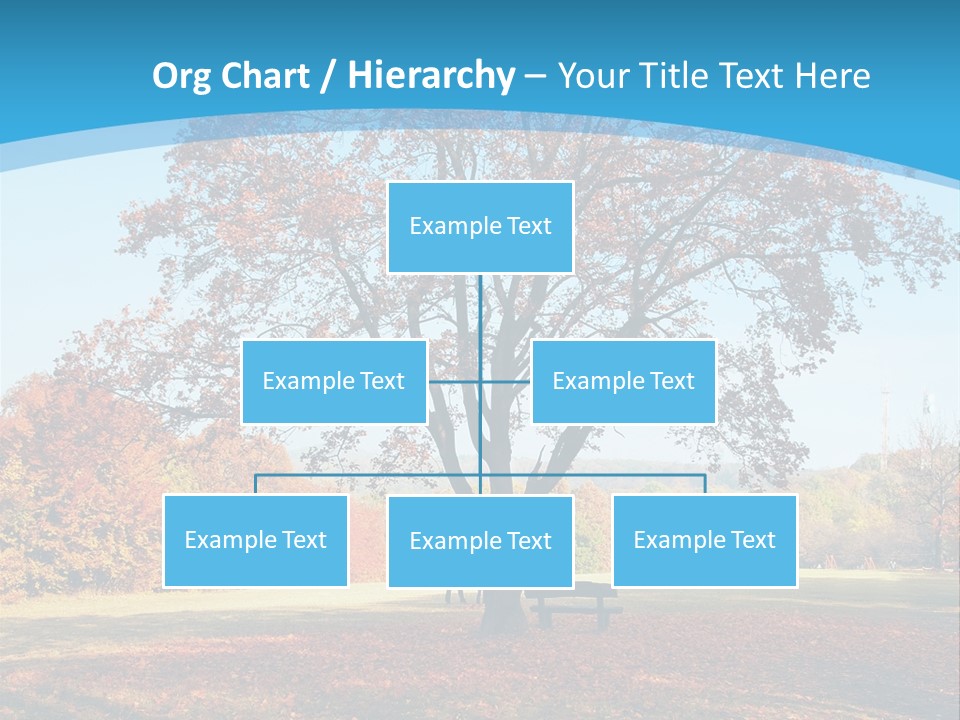 Org Chart / Hierarchy – Your Title Text Here

Example Text

Example Text

Example Text

Example Text

Example Text

Example Text